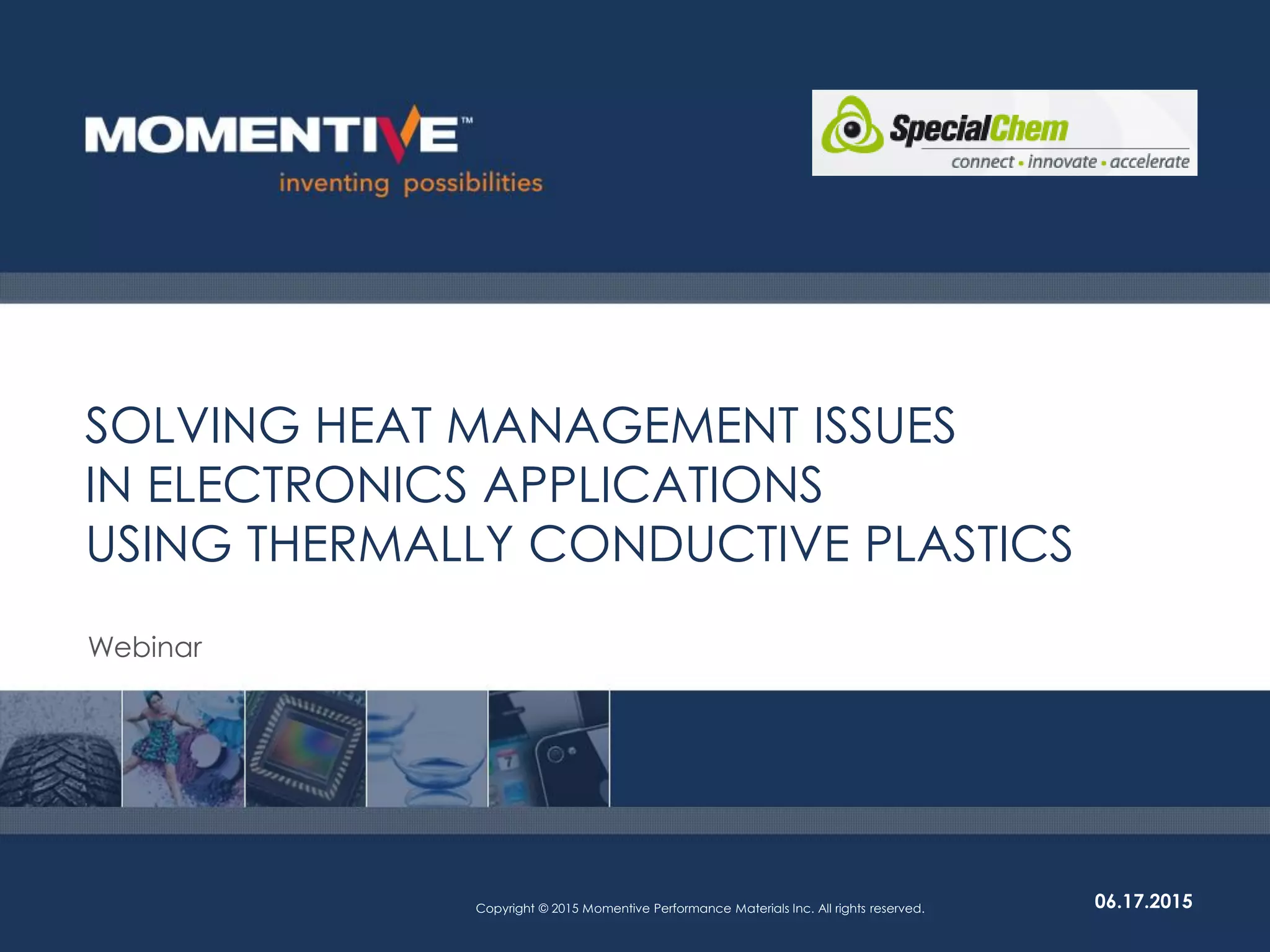 MOMENTIVE™
inventing possibilities

SpecialChem
connect • innovate • accelerate

SOLVING HEAT MANAGEMENT ISSUES IN ELECTRONICS APPLICATIONS USING THERMALLY CONDUCTIVE PLASTICS

Webinar

Copyright © 2015 Momentive Performance Materials Inc. All rights reserved.

06.17.2015